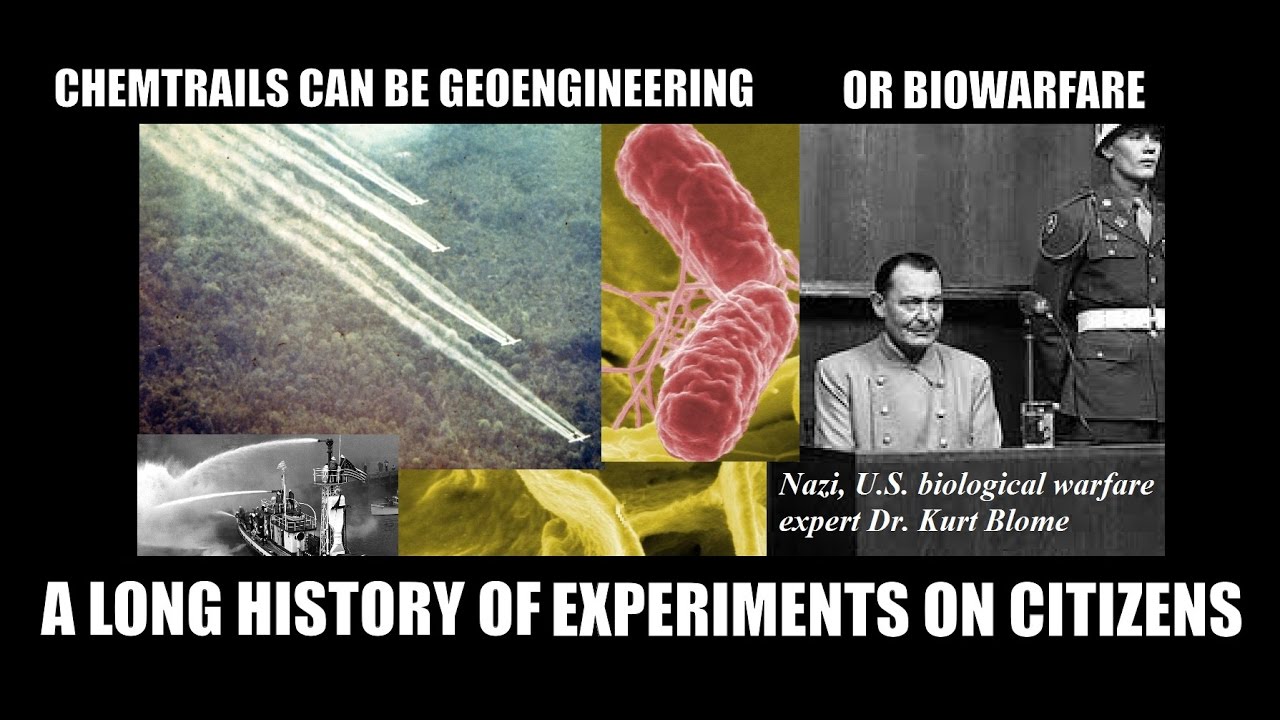 CHEMTRAILS CAN BE GEOENGINEERING OR BIOWARFARE

Nazi, U.S. biological warfare expert Dr. Kurt Blome

A LONG HISTORY OF EXPERIMENTS ON CITIZENS